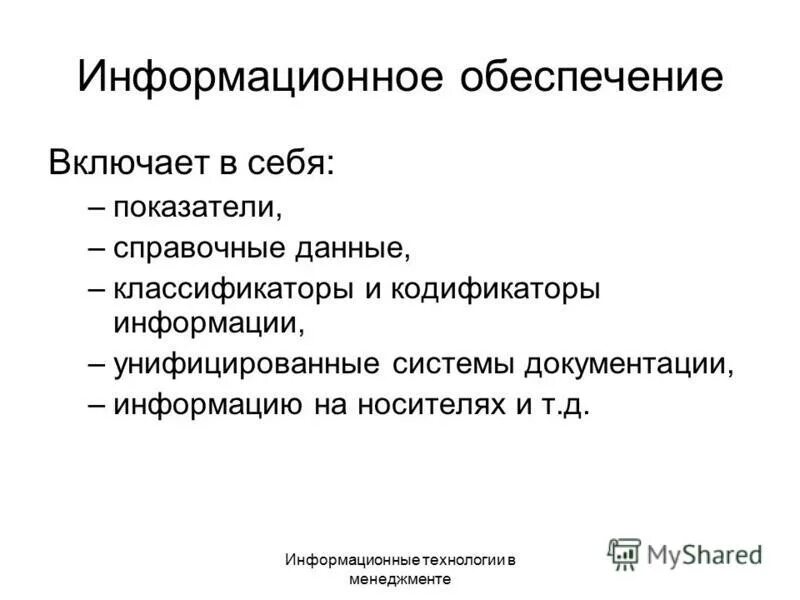 Информационное обеспечение

Включает в себя:

– показатели,

– справочные данные,

– классификаторы и кодификаторы информации,

– унифицированные системы документации,

– информацию на носителях и т.д.

Информационные технологии в менеджменте

MyShared